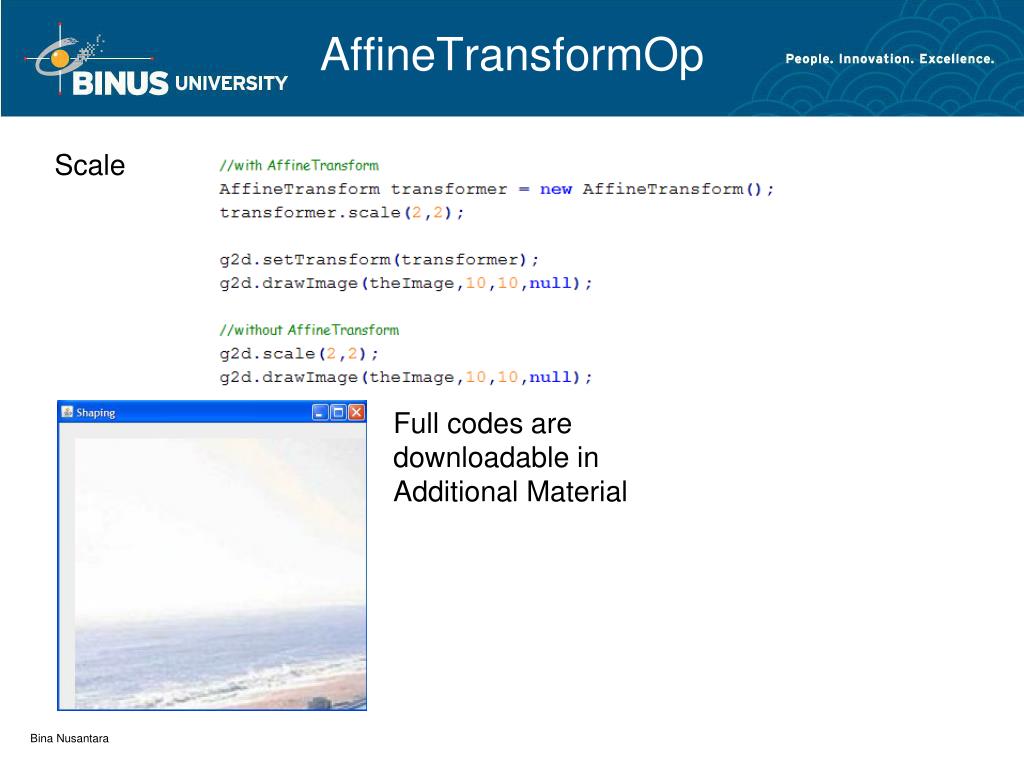 BINUS UNIVERSITY

AffineTransformOp

People. Innovation. Excellence.

Scale

//with AffineTransform
AffineTransform transformer = new AffineTransform();
transformer.scale(2,2);

g2d.setTransform(transformer);
g2d.drawImage(theImage,10,10,null);

//without AffineTransform
g2d.scale(2,2);
g2d.drawImage(theImage,10,10,null);

Shaping

Full codes are downloadable in Additional Material

Bina Nusantara